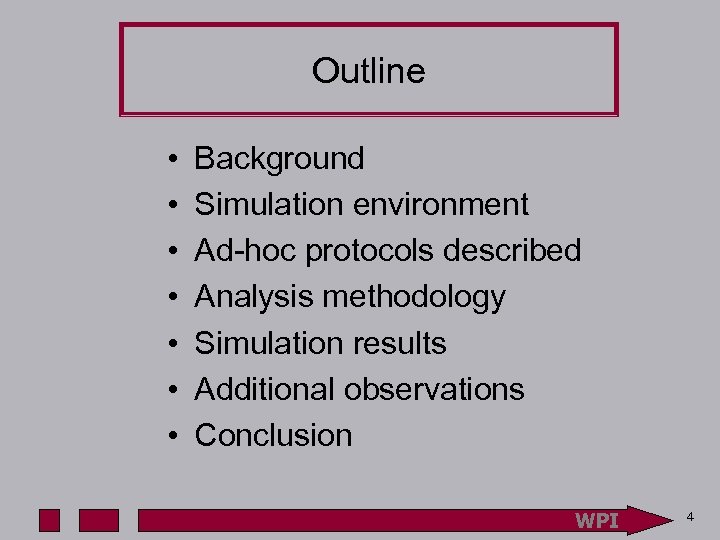 Outline

• Background
• Simulation environment
• Ad-hoc protocols described
• Analysis methodology
• Simulation results
• Additional observations
• Conclusion

WPI

4